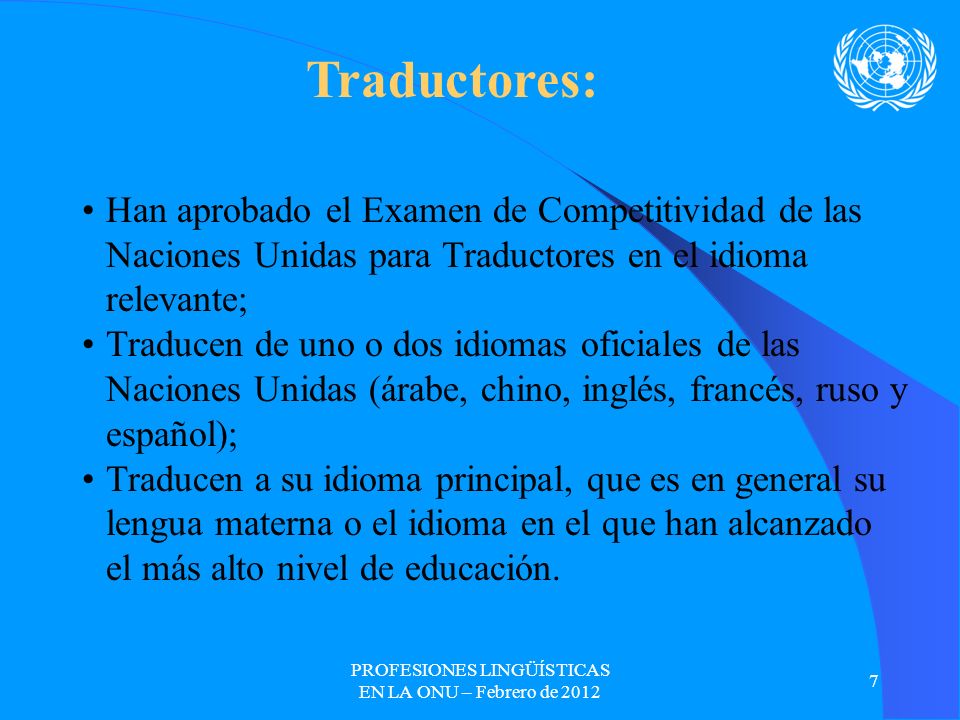 Traductores:

• Han aprobado el Examen de Competitividad de las Naciones Unidas para Traductores en el idioma relevante;
• Traducen de uno o dos idiomas oficiales de las Naciones Unidas (árabe, chino, inglés, francés, ruso y español);
• Traducen a su idioma principal, que es en general su lengua materna o el idioma en el que han alcanzado el más alto nivel de educación.

PROFESIONES LINGÜÍSTICAS EN LA ONU – Febrero de 2012

7